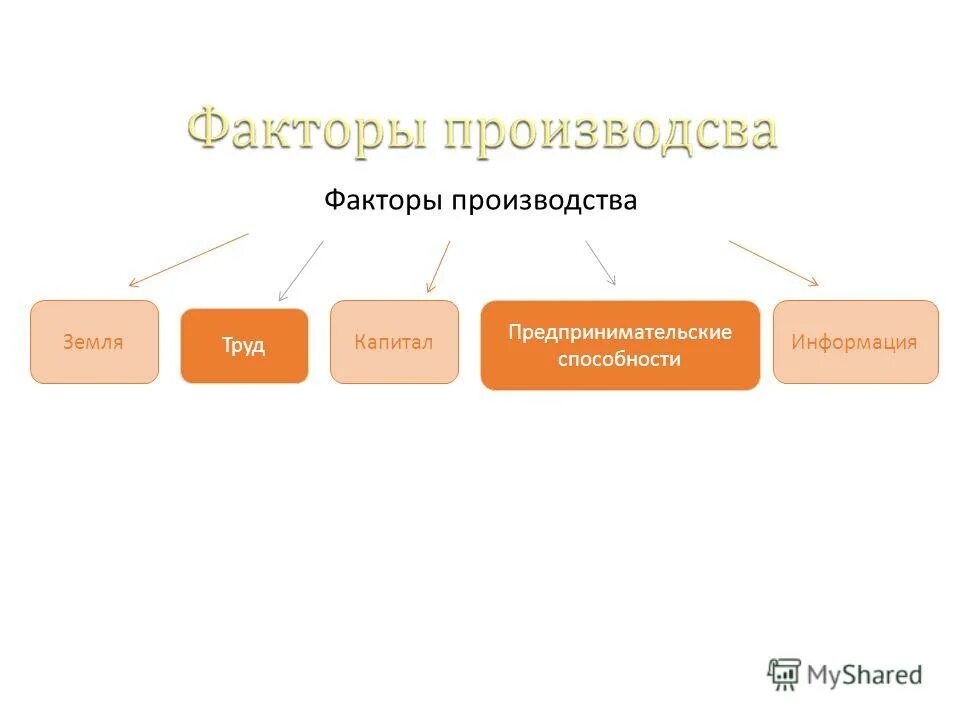 Факторы производсва

Факторы производства

Земля

Труд

Капитал

Предпринимательские способности

Информация

MyShared